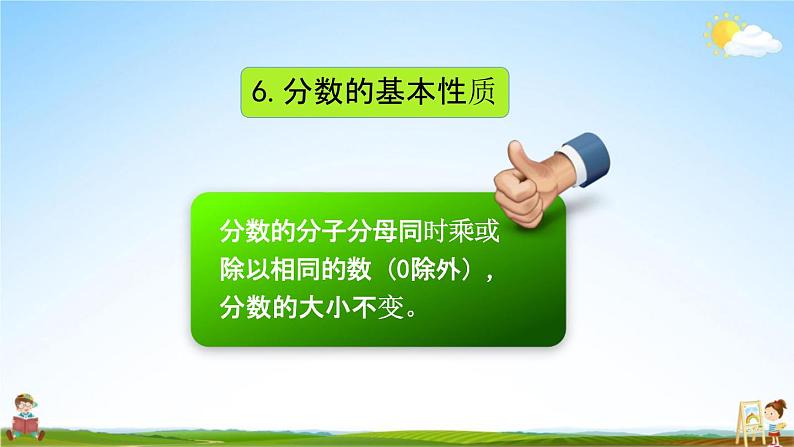 6. 分数的基本性质

分数的分子分母同时乘或除以相同的数（0除外），分数的大小不变。